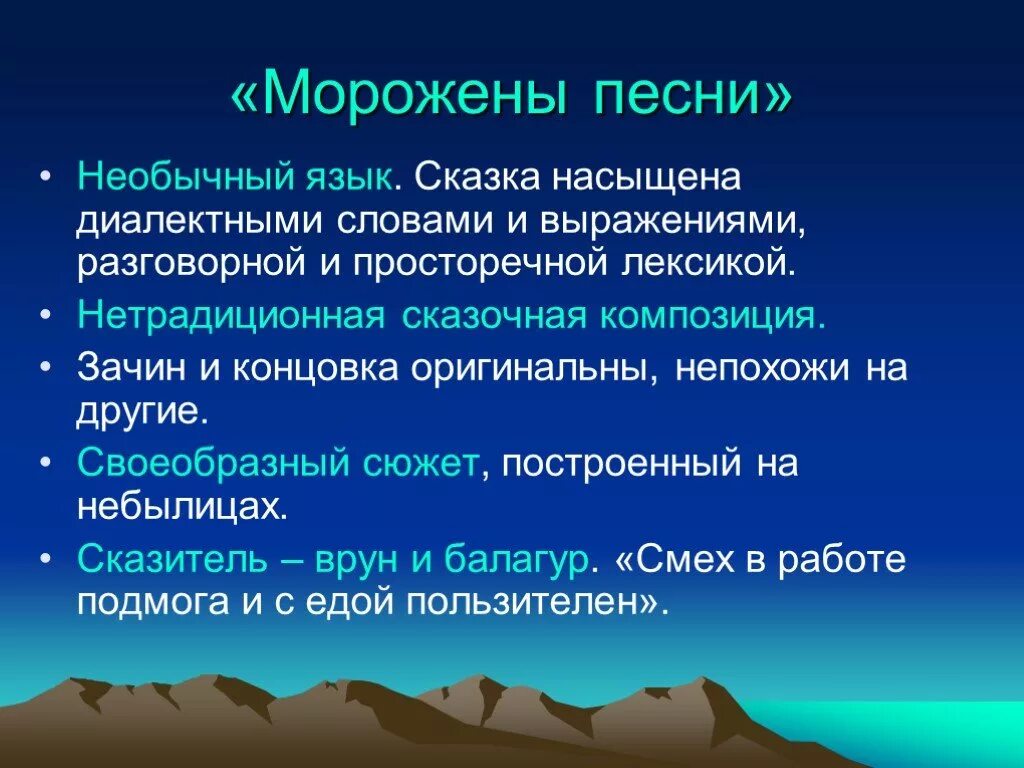 «Морожены песни»

• Необычный язык. Сказка насыщена диалектными словами и выражениями, разговорной и просторечной лексикой.
• Нетрадиционная сказочная композиция.
• Зачин и концовка оригинальны, непохожи на другие.
• Своеобразный сюжет, построенный на небылицах.
• Сказитель – врун и балагур. «Смех в работе подмога и с едой пользителен».